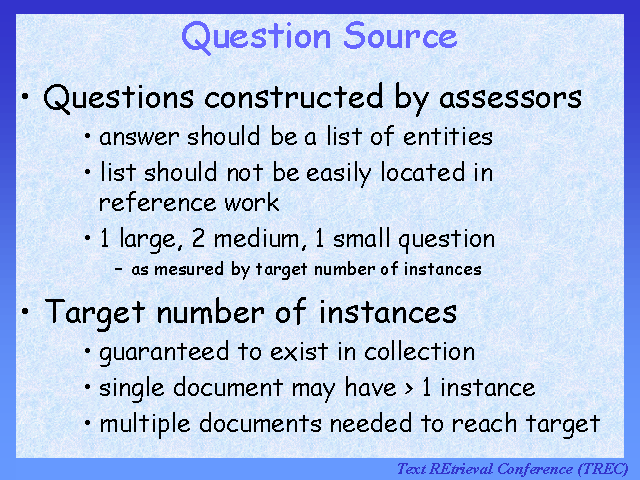 Question Source

• Questions constructed by assessors
• answer should be a list of entities
• list should not be easily located in reference work
• 1 large, 2 medium, 1 small question
– as mesured by target number of instances

• Target number of instances
• guaranteed to exist in collection
• single document may have > 1 instance
• multiple documents needed to reach target

Text REtrieval Conference (TREC)